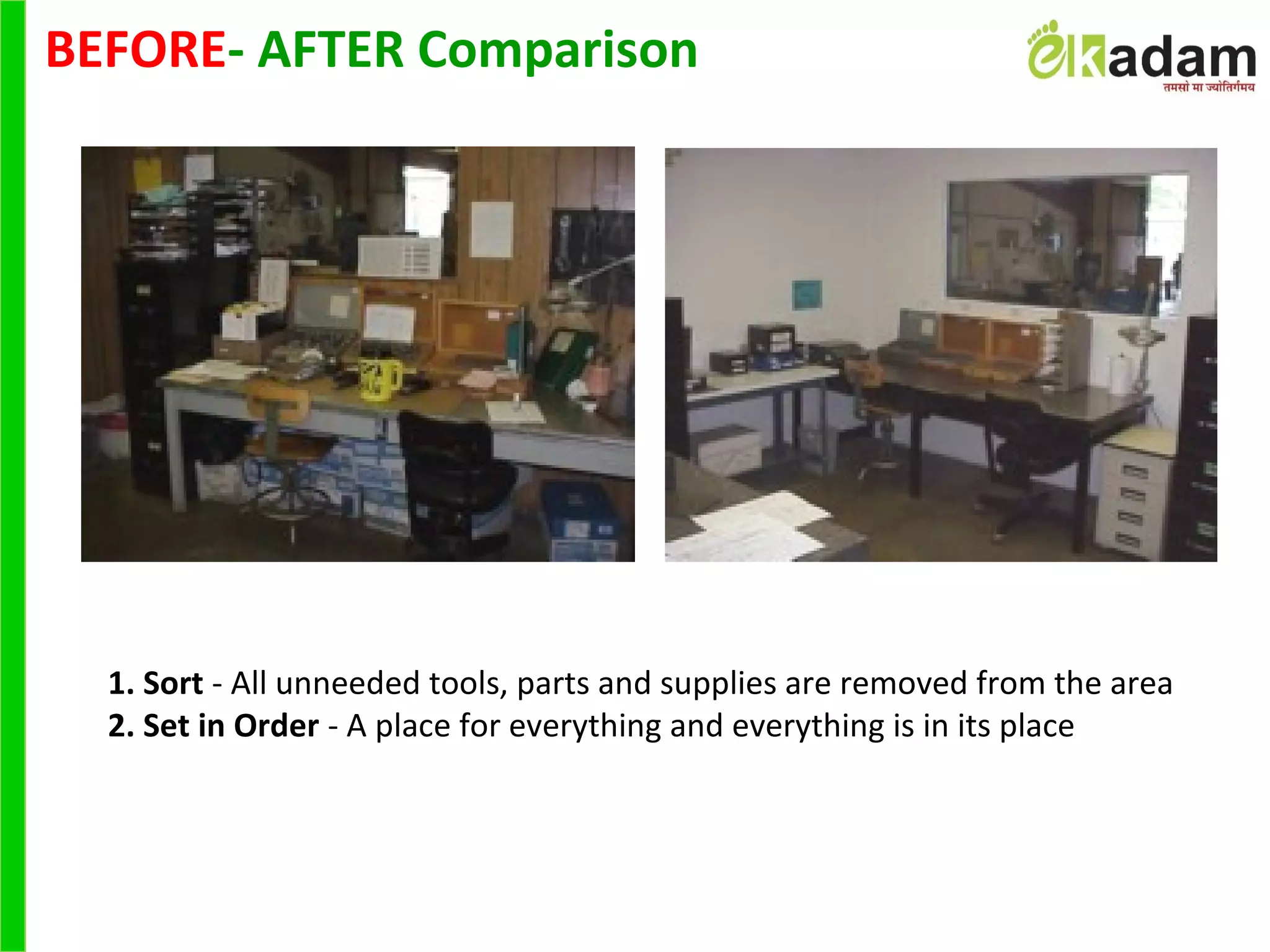 BEFORE- AFTER Comparison

ekadam
तमसो मा ज्योतिर्गमय

1. Sort - All unneeded tools, parts and supplies are removed from the area
2. Set in Order - A place for everything and everything is in its place